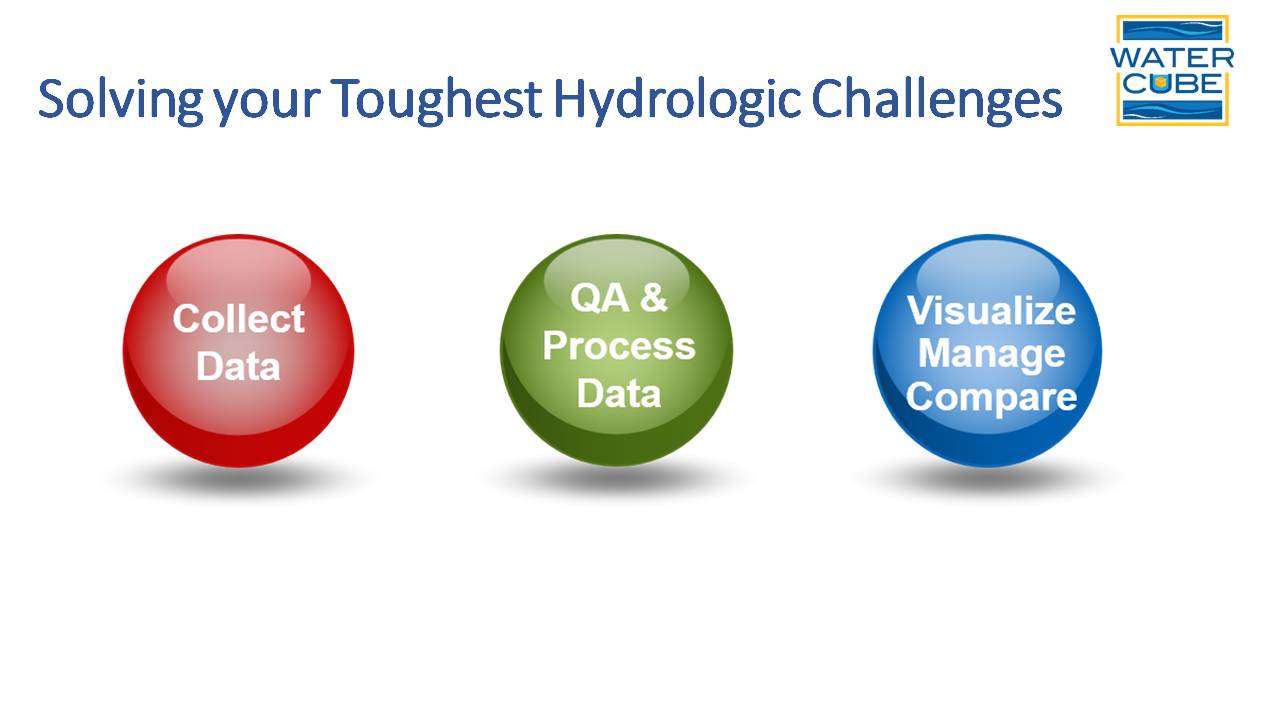 Solving your Toughest Hydrologic Challenges

WATER CUBE

Collect Data

QA & Process Data

Visualize Manage Compare